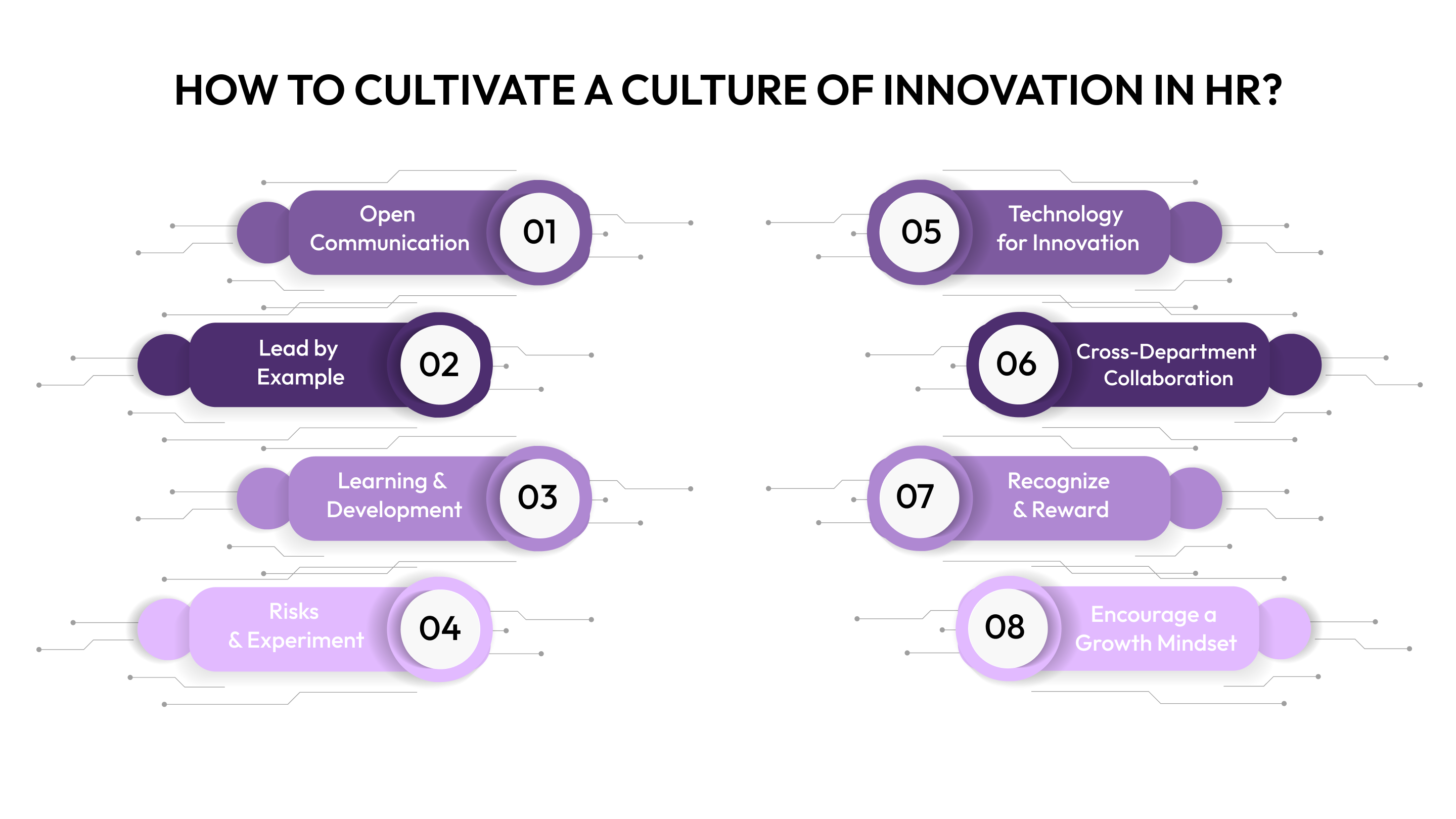 HOW TO CULTIVATE A CULTURE OF INNOVATION IN HR?

Open Communication 01

Lead by Example 02

Learning & Development 03

Risks & Experiment 04

05 Technology for Innovation

06 Cross-Department Collaboration

07 Recognize & Reward

08 Encourage a Growth Mindset